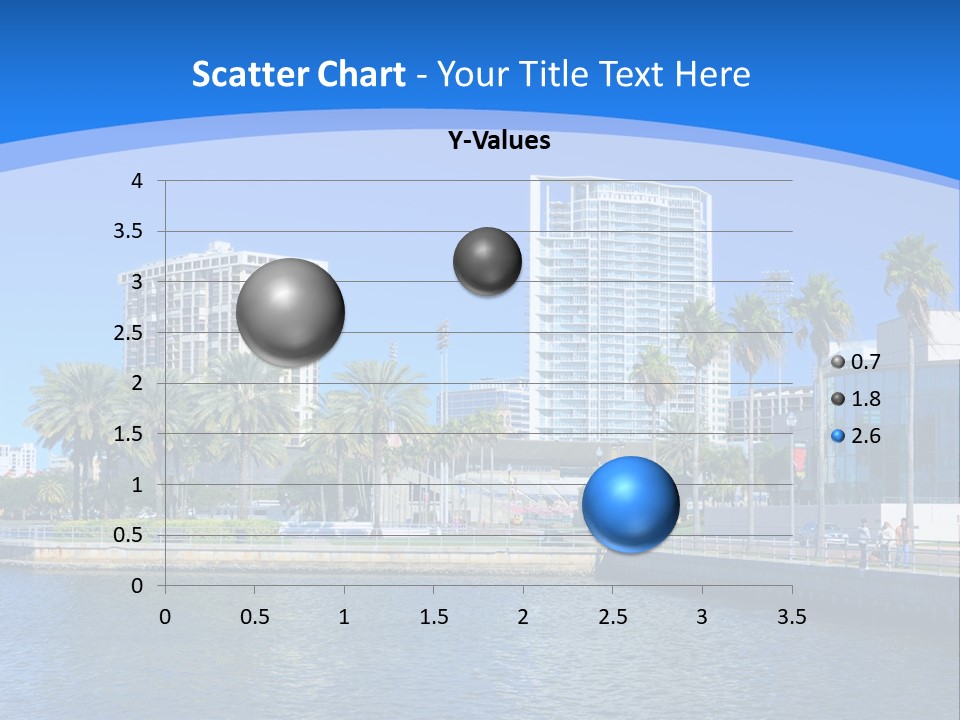 Scatter Chart - Your Title Text Here

Y-Values

4
3.5
3
2.5
2
1.5
1
0.5
0

0 0.5 1 1.5 2 2.5 3 3.5

0.7
1.8
2.6